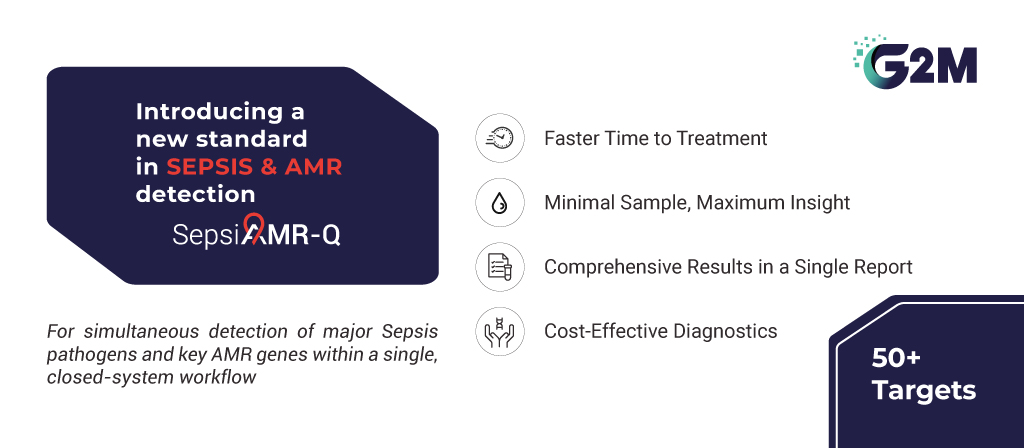 G2M

Introducing a new standard in SEPSIS & AMR detection

SepsiAMR-Q

For simultaneous detection of major Sepsis pathogens and key AMR genes within a single, closed-system workflow

Faster Time to Treatment

Minimal Sample, Maximum Insight

Comprehensive Results in a Single Report

Cost-Effective Diagnostics

50+ Targets